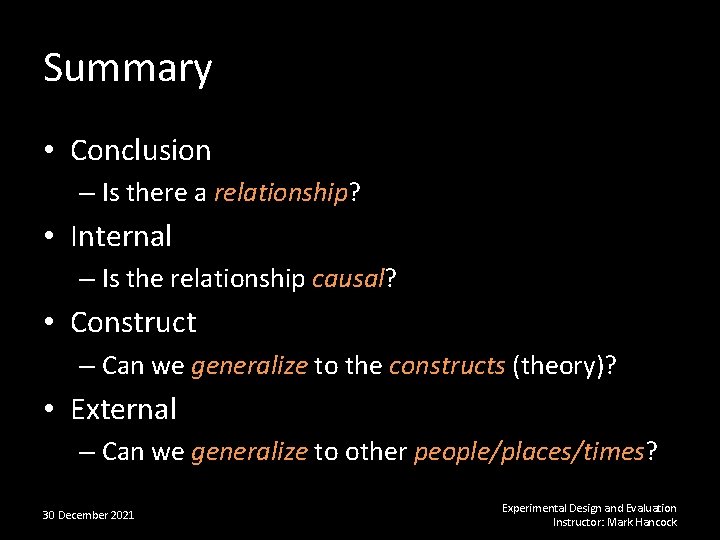 Summary

• Conclusion
– Is there a relationship?
• Internal
– Is the relationship causal?
• Construct
– Can we generalize to the constructs (theory)?
• External
– Can we generalize to other people/places/times?

30 December 2021

Experimental Design and Evaluation
Instructor: Mark Hancock